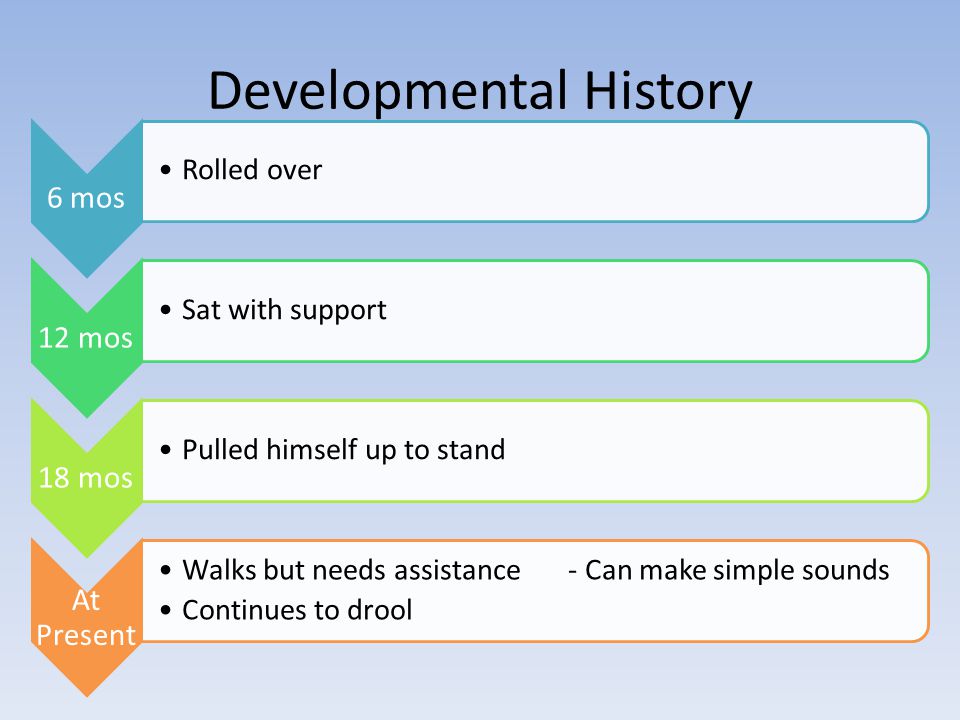 Developmental History

6 mos
• Rolled over

12 mos
• Sat with support

18 mos
• Pulled himself up to stand

At Present
• Walks but needs assistance - Can make simple sounds
• Continues to drool